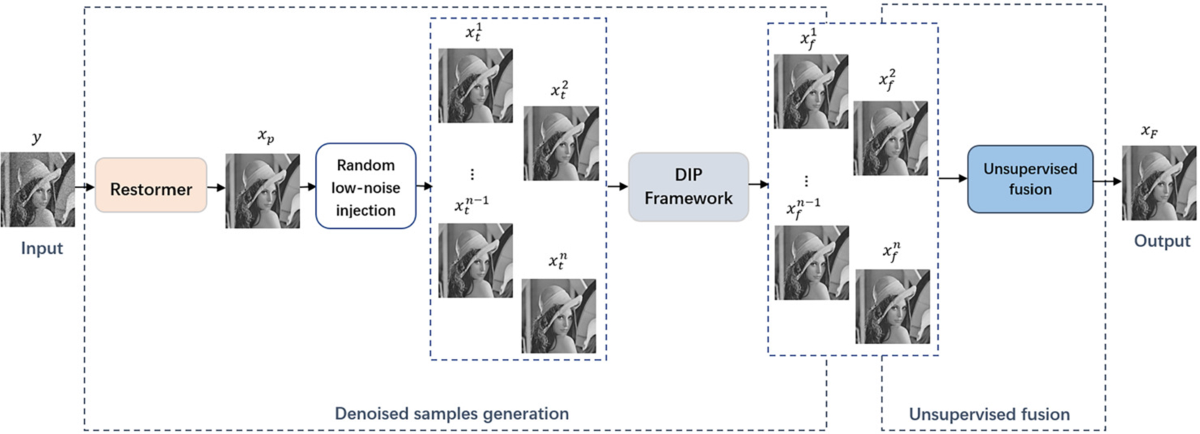 $y$

Input

Restormer

$x_p$

Random low-noise injection

$x_t^1$

$x_t^2$

$\vdots$

$x_t^{n-1}$

$x_t^n$

DIP Framework

$x_f^1$

$x_f^2$

$\vdots$

$x_f^{n-1}$

$x_f^n$

Unsupervised fusion

$x_F$

Output

Denoised samples generation

Unsupervised fusion